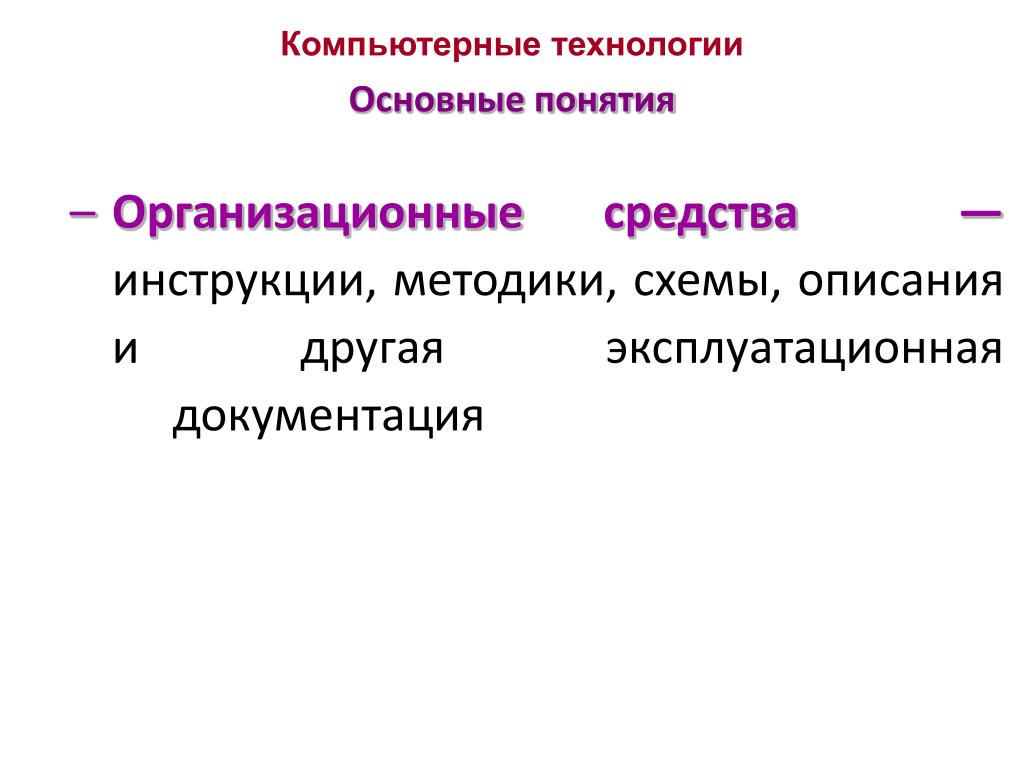 Компьютерные технологии

Основные понятия

– Организационные средства — инструкции, методики, схемы, описания и другая эксплуатационная документация